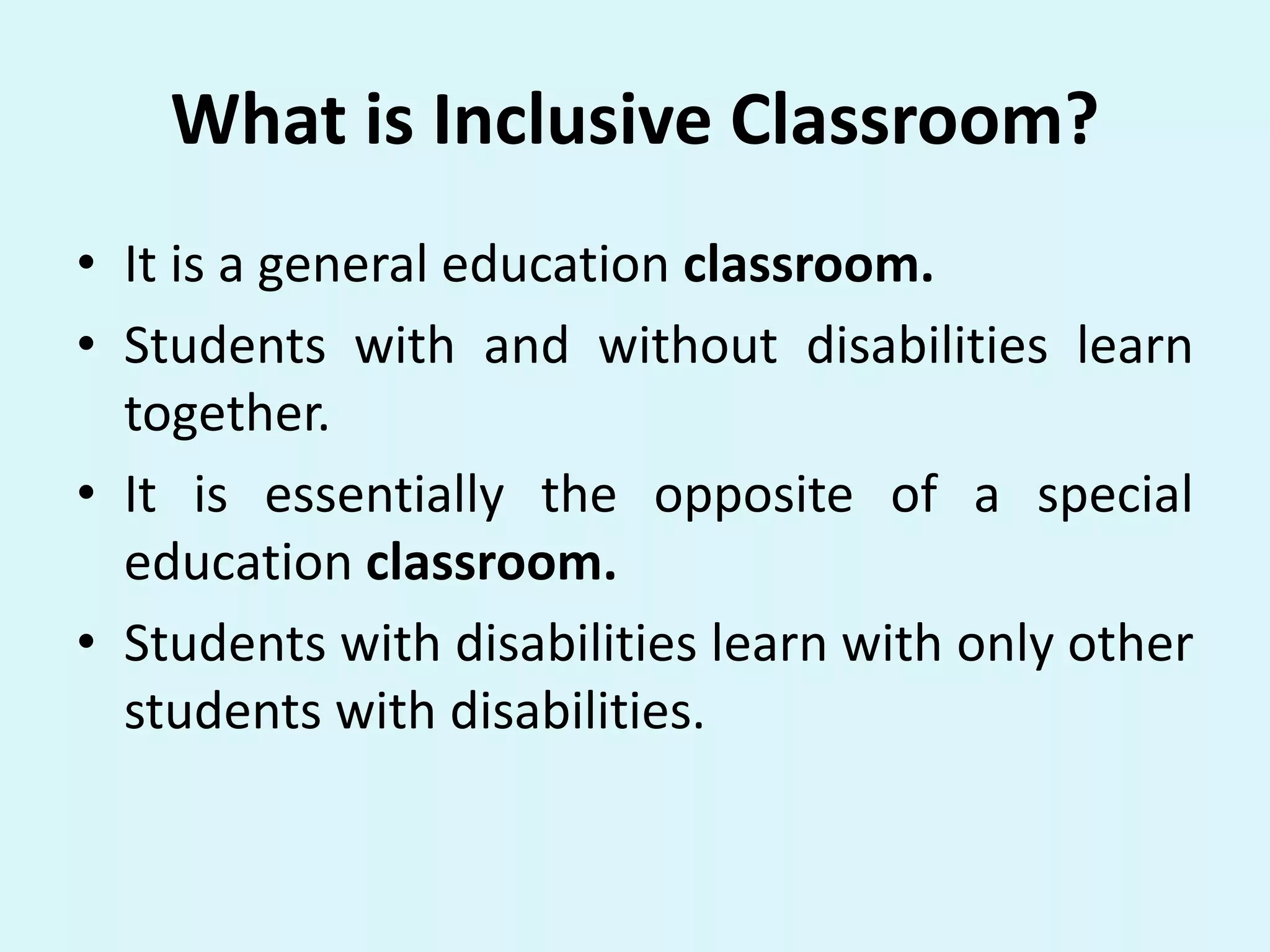 What is Inclusive Classroom?

• It is a general education classroom.
• Students with and without disabilities learn together.
• It is essentially the opposite of a special education classroom.
• Students with disabilities learn with only other students with disabilities.